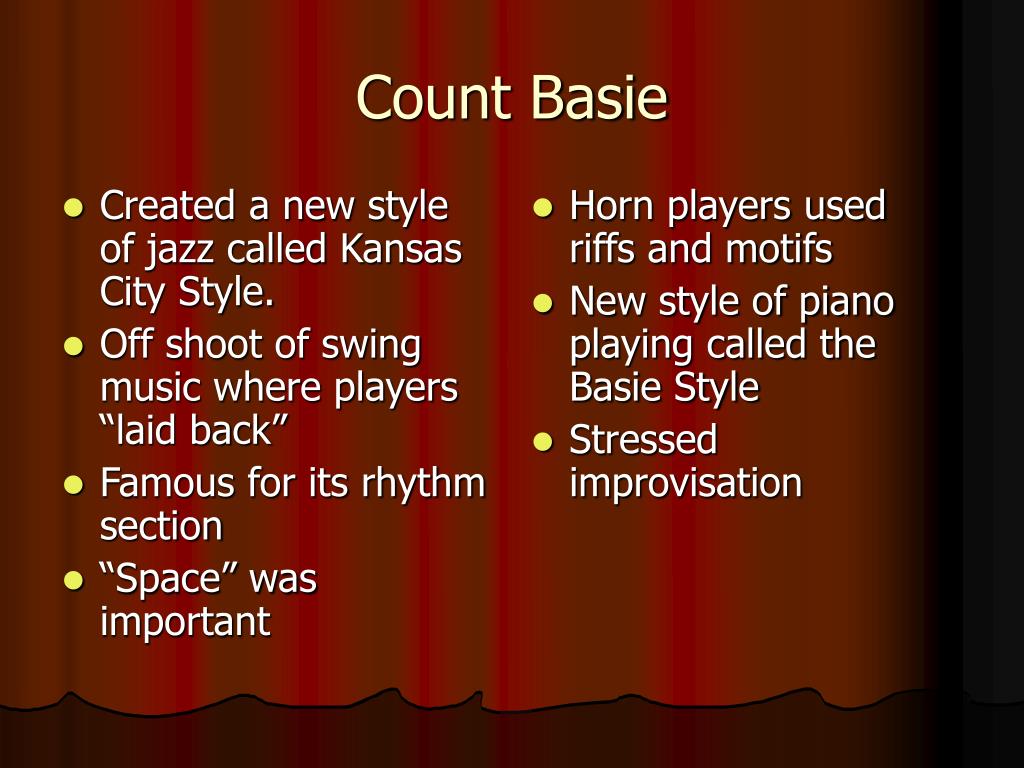 Count Basie

- Created a new style of jazz called Kansas City Style.
- Off shoot of swing music where players “laid back”
- Famous for its rhythm section
- “Space” was important

- Horn players used riffs and motifs
- New style of piano playing called the Basie Style
- Stressed improvisation